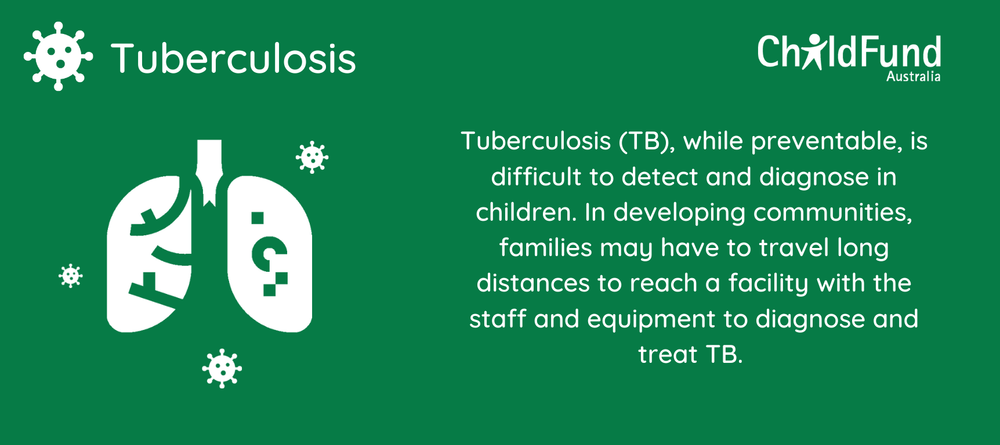 Tuberculosis

ChildFund
Australia

Tuberculosis (TB), while preventable, is difficult to detect and diagnose in children. In developing communities, families may have to travel long distances to reach a facility with the staff and equipment to diagnose and treat TB.